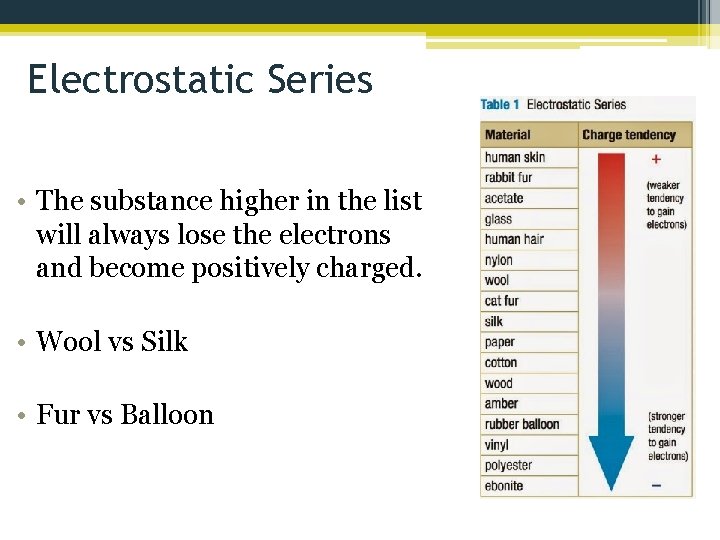 Electrostatic Series

• The substance higher in the list will always lose the electrons and become positively charged.

• Wool vs Silk

• Fur vs Balloon

Table 1 Electrostatic Series

| Material | Charge tendency |
|---|---|
| human skin | + |
| rabbit fur | (weaker tendency to gain electrons) |
| acetate | |
| glass | |
| human hair | |
| nylon | |
| wool | |
| cat fur | |
| silk | |
| paper | |
| cotton | |
| wood | |
| amber | |
| rubber balloon | (stronger tendency to gain electrons) |
| vinyl | |
| polyester | |
| ebonite | − |